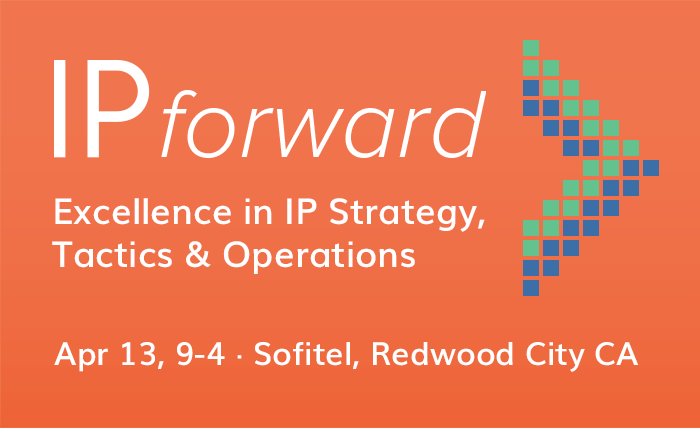 IP forward

Excellence in IP Strategy, Tactics & Operations

Apr 13, 9-4 · Sofitel, Redwood City CA